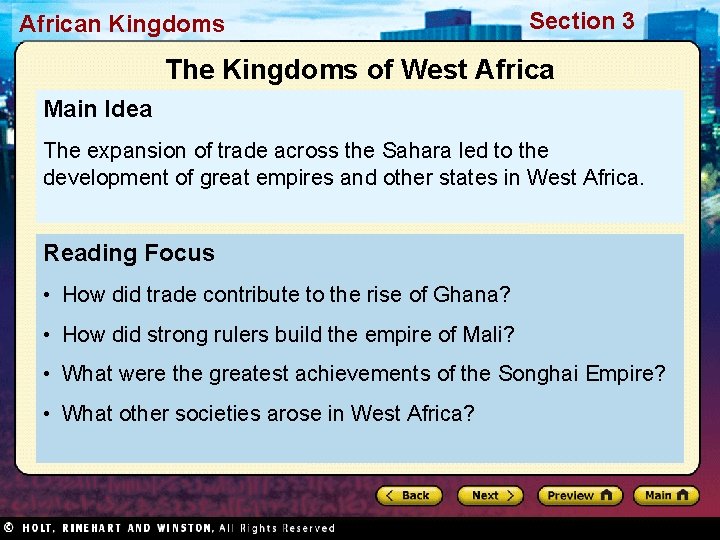 African Kingdoms

Section 3

The Kingdoms of West Africa

Main Idea

The expansion of trade across the Sahara led to the development of great empires and other states in West Africa.

Reading Focus

• How did trade contribute to the rise of Ghana?

• How did strong rulers build the empire of Mali?

• What were the greatest achievements of the Songhai Empire?

• What other societies arose in West Africa?

Back

Next

Preview

Main

© HOLT, RINEHART AND WINSTON, All Rights Reserved